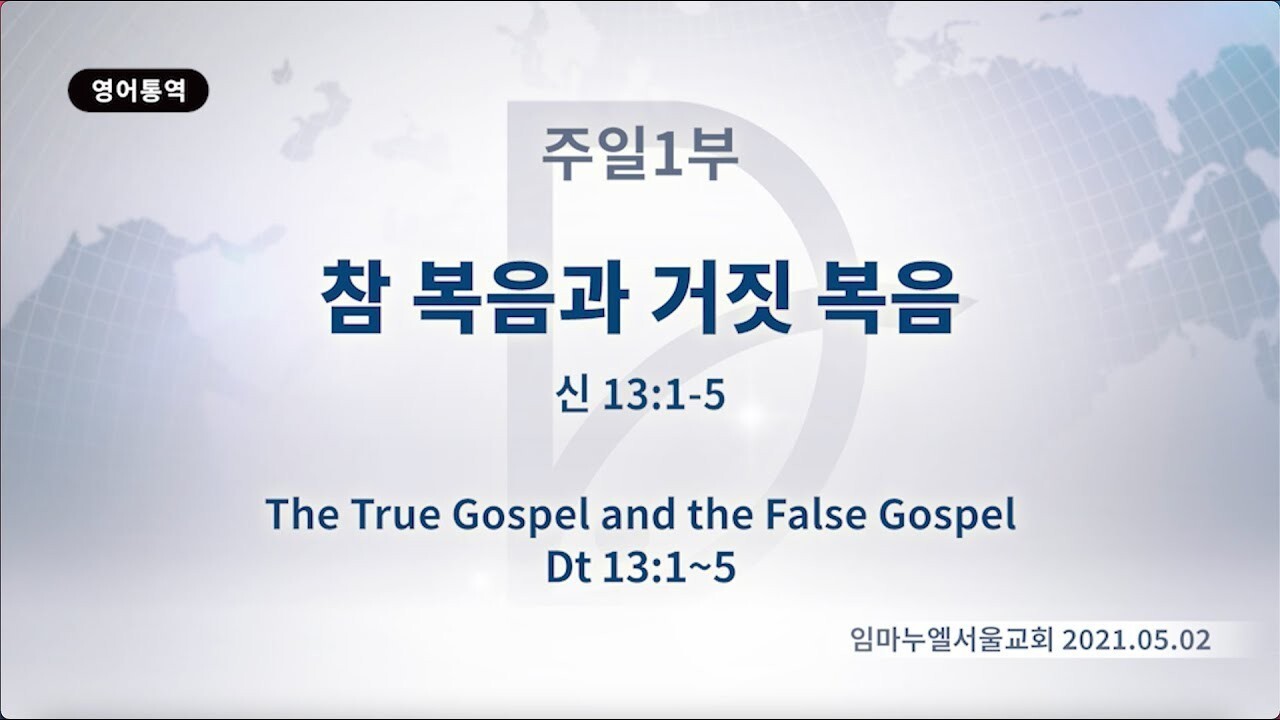 영어통역

주일1부

참 복음과 거짓 복음

신 13:1-5

The True Gospel and the False Gospel
Dt 13:1~5

임마누엘서울교회 2021.05.02